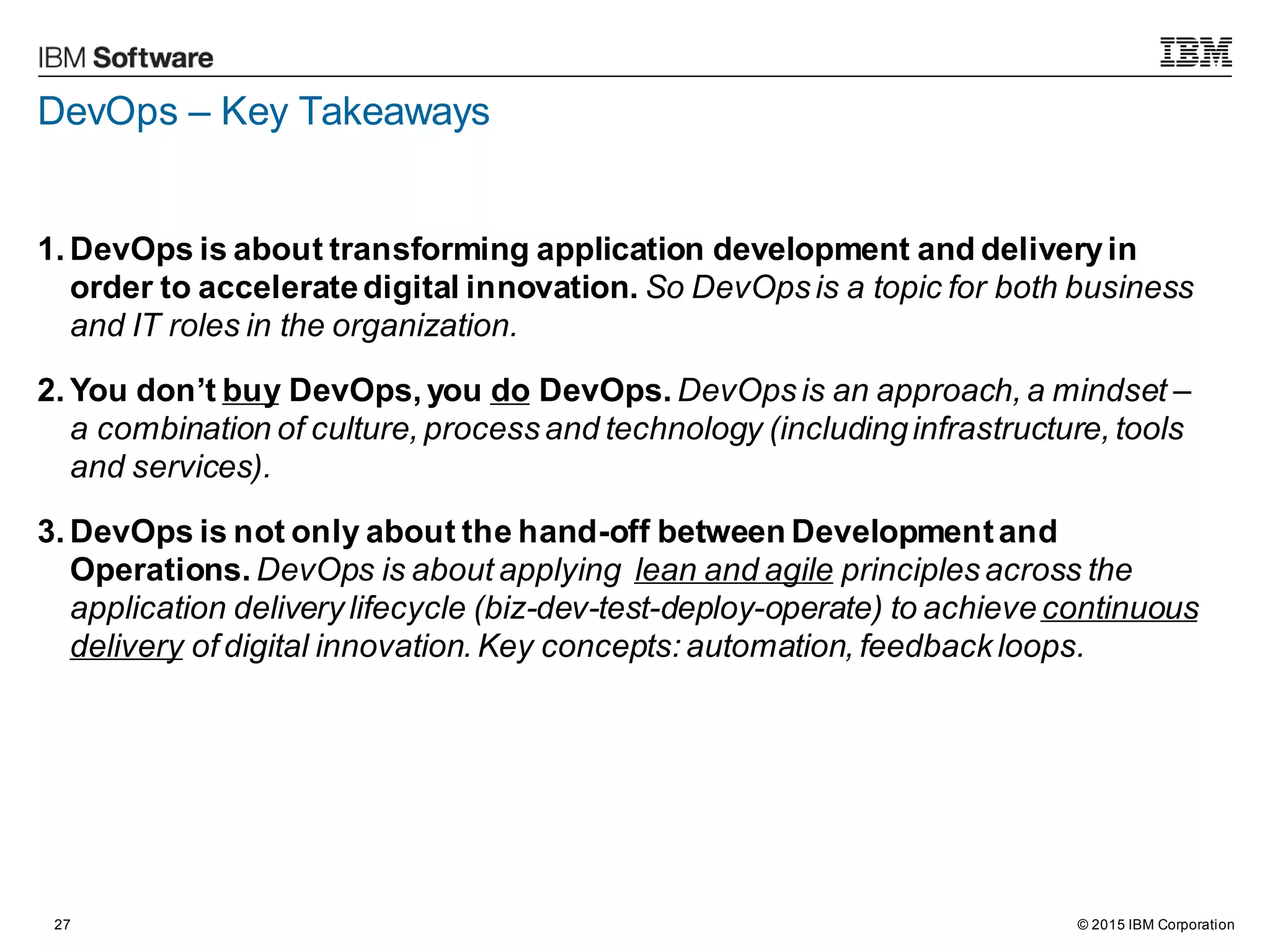 IBM Software

IBM

DevOps – Key Takeaways

1. DevOps is about transforming application development and delivery in order to accelerate digital innovation. So DevOps is a topic for both business and IT roles in the organization.

2. You don't buy DevOps, you do DevOps. DevOps is an approach, a mindset – a combination of culture, process and technology (including infrastructure, tools and services).

3. DevOps is not only about the hand-off between Development and Operations. DevOps is about applying lean and agile principles across the application delivery lifecycle (biz-dev-test-deploy-operate) to achieve continuous delivery of digital innovation. Key concepts: automation, feedback loops.

27

© 2015 IBM Corporation